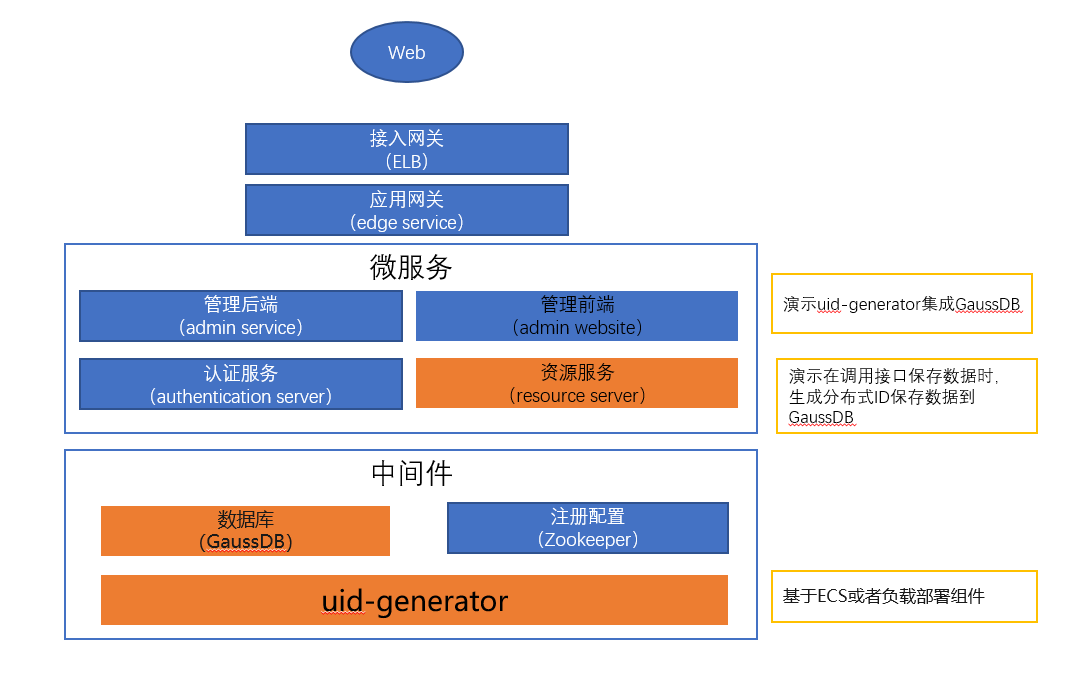 Web

接入网关
(ELB)

应用网关
(edge service)

微服务

管理后端
(admin service)

管理前端
(admin website)

认证服务
(authentication server)

资源服务
(resource server)

演示uid-generator集成GaussDB

演示在调用接口保存数据时,生成分布式ID保存数据到GaussDB

中间件

数据库
(GaussDB)

注册配置
(Zookeeper)

uid-generator

基于ECS或者负载部署组件